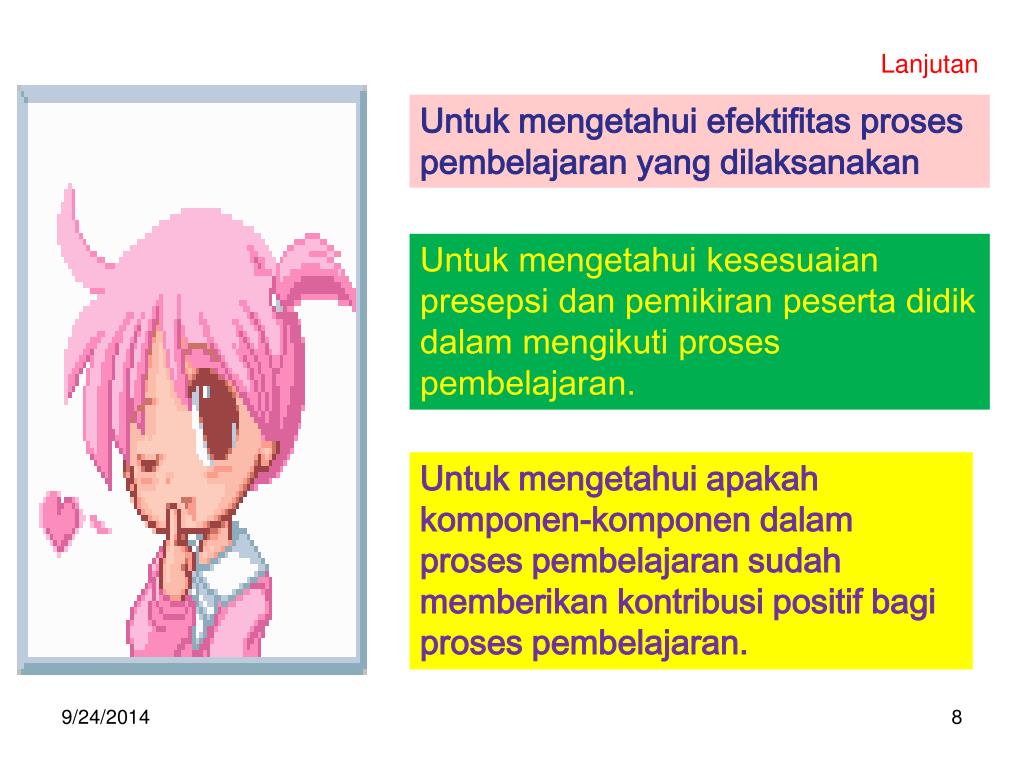 Lanjutan

Untuk mengetahui efektifitas proses pembelajaran yang dilaksanakan

Untuk mengetahui kesesuaian presepsi dan pemikiran peserta didik dalam mengikuti proses pembelajaran.

Untuk mengetahui apakah komponen-komponen dalam proses pembelajaran sudah memberikan kontribusi positif bagi proses pembelajaran.

9/24/2014

8